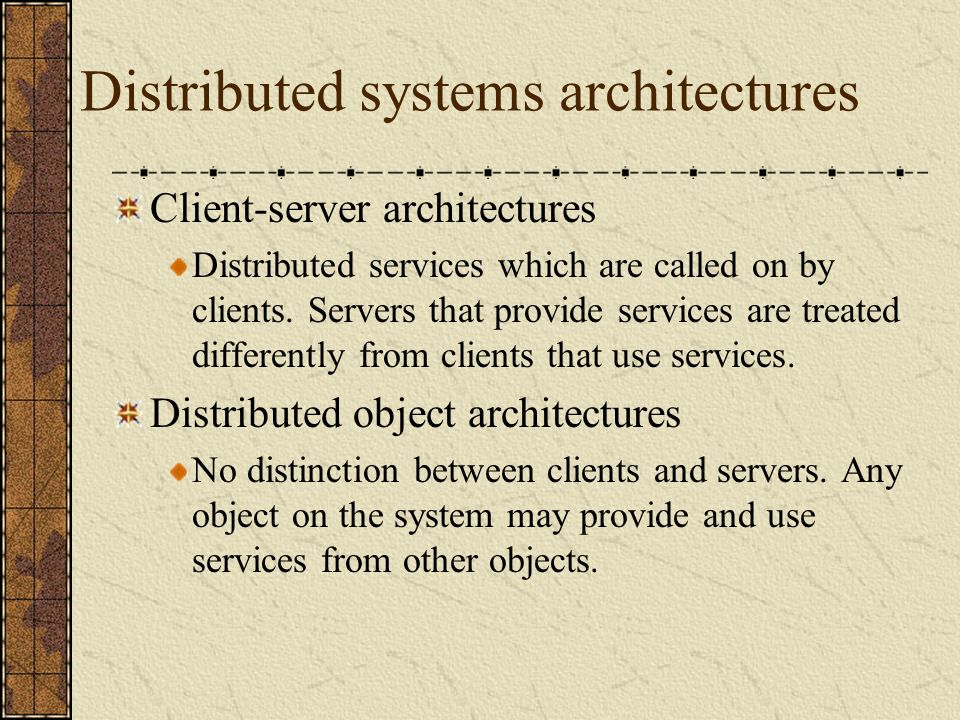 Distributed systems architectures

Client-server architectures

Distributed services which are called on by clients. Servers that provide services are treated differently from clients that use services.

Distributed object architectures

No distinction between clients and servers. Any object on the system may provide and use services from other objects.